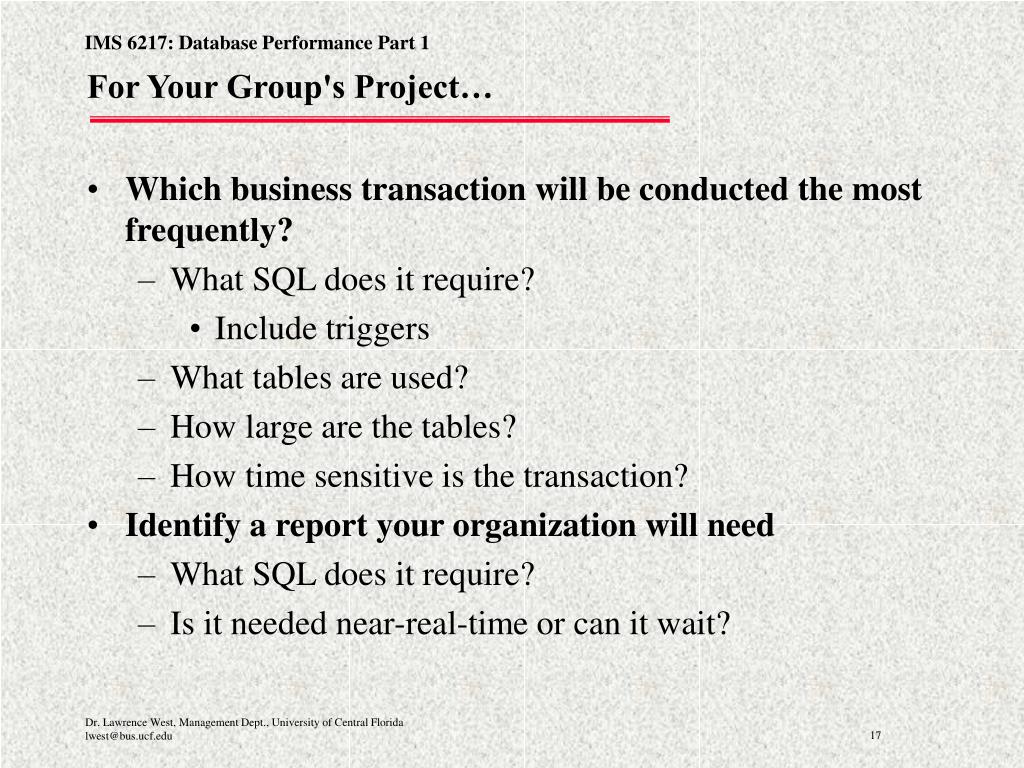 IMS 6217: Database Performance Part 1

For Your Group's Project…

• Which business transaction will be conducted the most frequently?
  – What SQL does it require?
    • Include triggers
  – What tables are used?
  – How large are the tables?
  – How time sensitive is the transaction?
• Identify a report your organization will need
  – What SQL does it require?
  – Is it needed near-real-time or can it wait?

Dr. Lawrence West, Management Dept., University of Central Florida
lwest@bus.ucf.edu

17